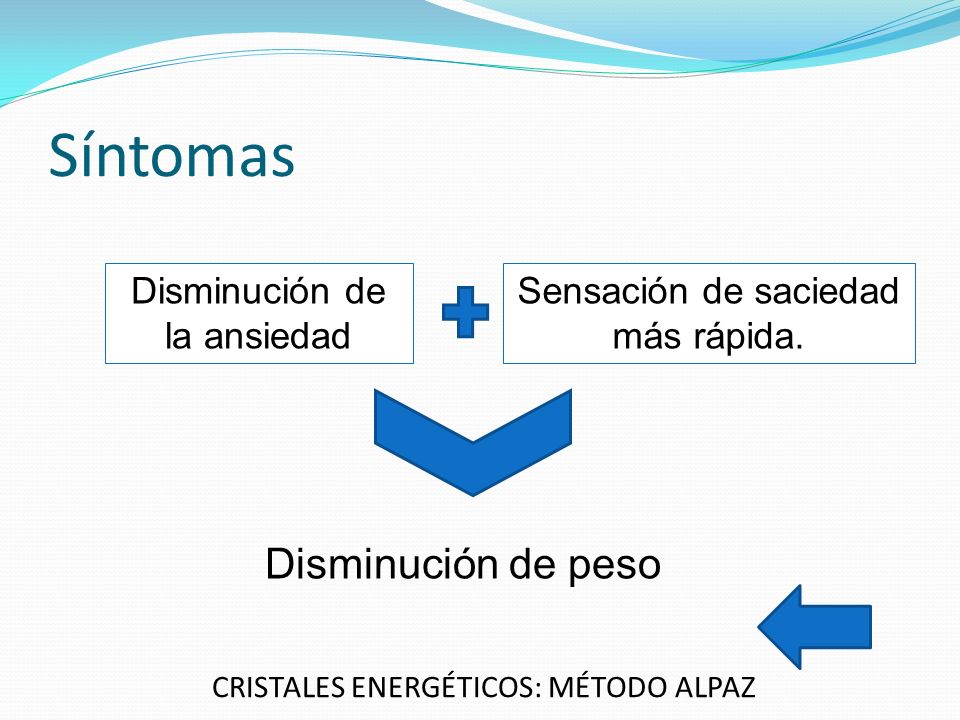 Síntomas

Disminución de la ansiedad

Sensación de saciedad más rápida.

Disminución de peso

CRISTALES ENERGÉTICOS: MÉTODO ALPAZ